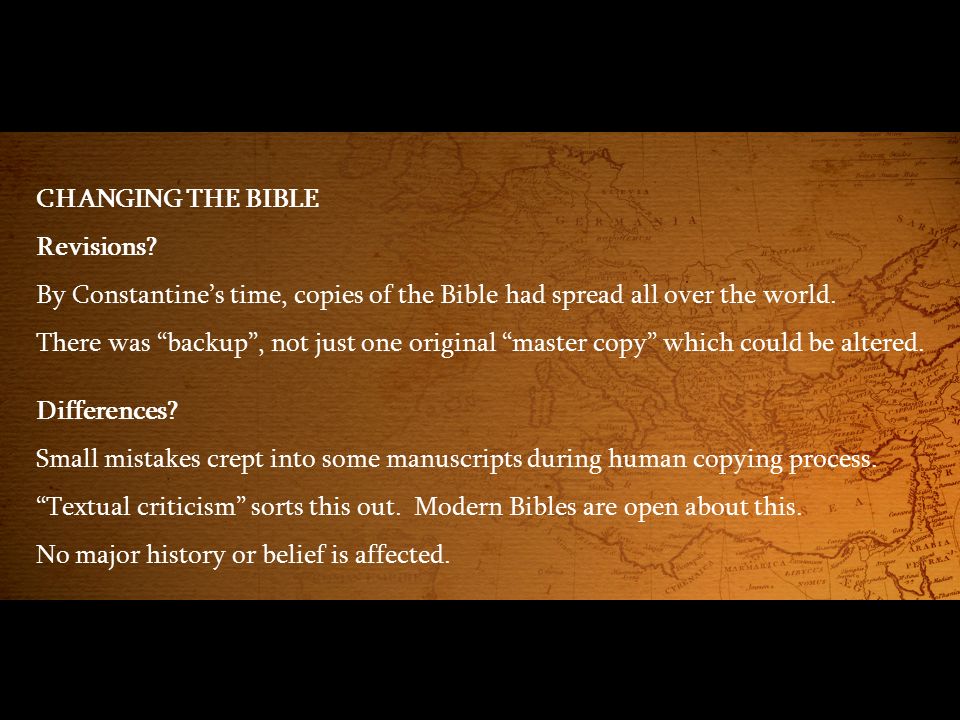 CHANGING THE BIBLE

Revisions?

By Constantine's time, copies of the Bible had spread all over the world.

There was "backup", not just one original "master copy" which could be altered.

Differences?

Small mistakes crept into some manuscripts during human copying process.

"Textual criticism" sorts this out. Modern Bibles are open about this.

No major history or belief is affected.